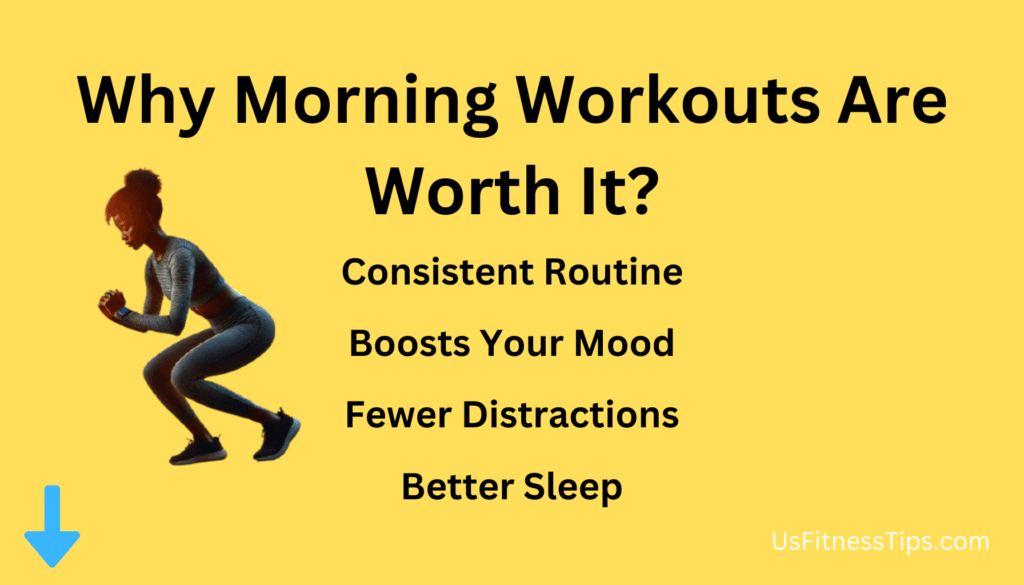 Why Morning Workouts Are Worth It?

Consistent Routine

Boosts Your Mood

Fewer Distractions

Better Sleep

UsFitnessTips.com